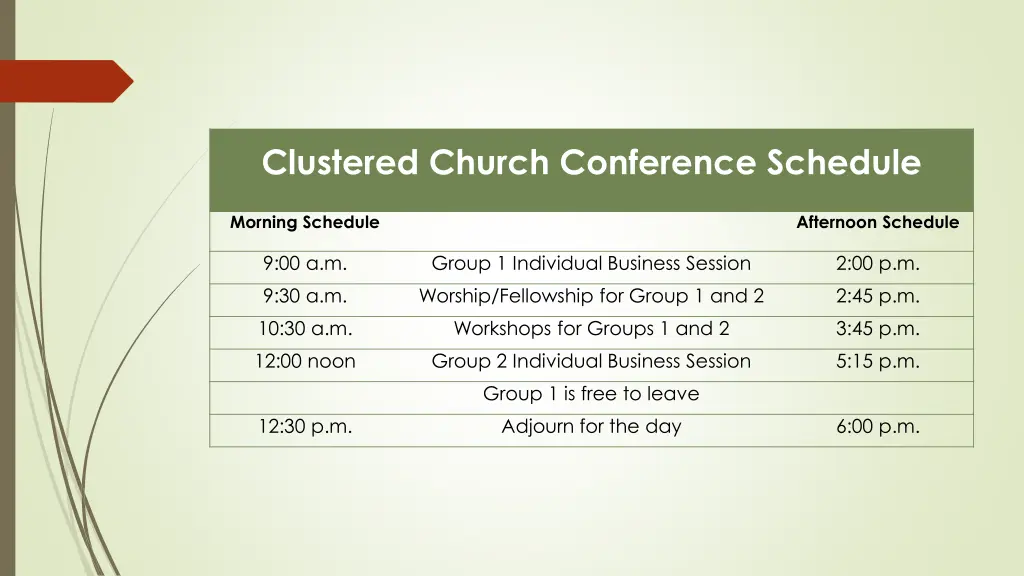 Clustered Church Conference Schedule

| Morning Schedule | | Afternoon Schedule |
|---|---|---|
| 9:00 a.m. | Group 1 Individual Business Session | 2:00 p.m. |
| 9:30 a.m. | Worship/Fellowship for Group 1 and 2 | 2:45 p.m. |
| 10:30 a.m. | Workshops for Groups 1 and 2 | 3:45 p.m. |
| 12:00 noon | Group 2 Individual Business Session | 5:15 p.m. |
| | Group 1 is free to leave | |
| 12:30 p.m. | Adjourn for the day | 6:00 p.m. |